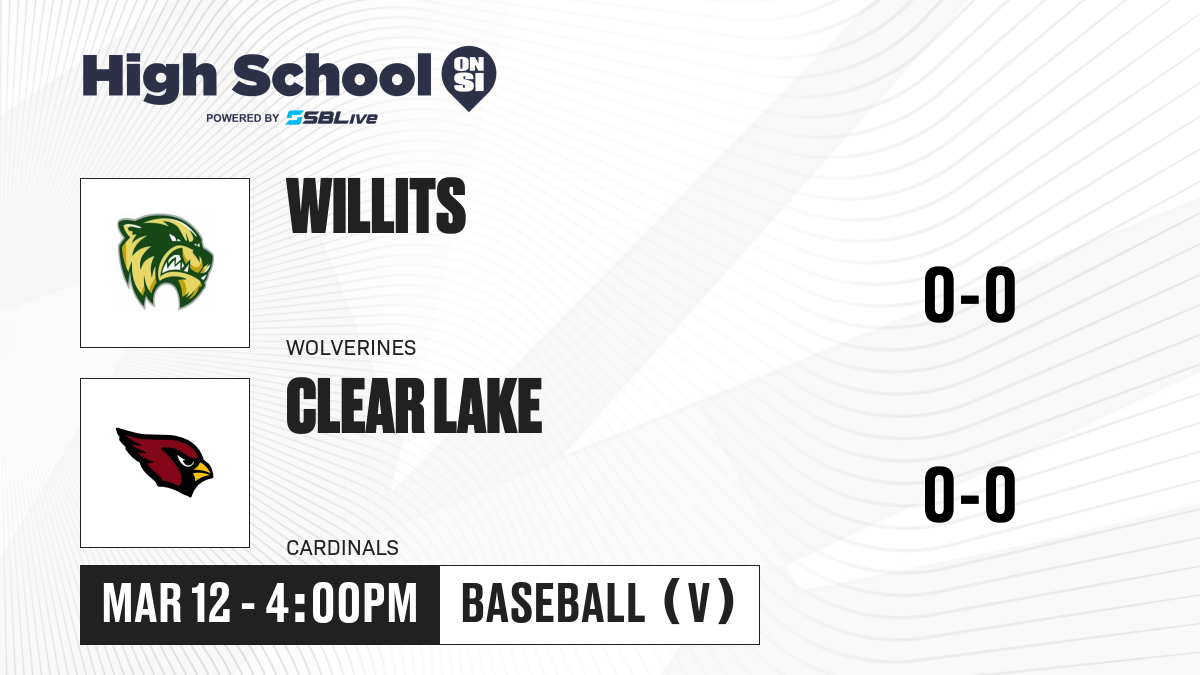 High School ON SI
POWERED BY SBLive

WILLITS
WOLVERINES
0-0

CLEAR LAKE
CARDINALS
0-0

MAR 12 - 4:00PM
BASEBALL (V)